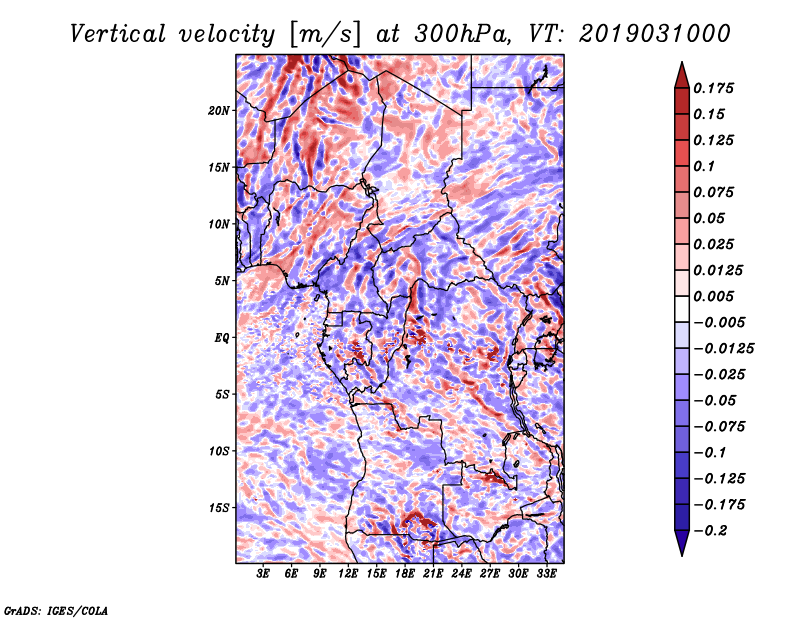 Vertical velocity [m/s] at 300hPa, VT: 2019031000

20N
15N
10N
5N
EQ
5S
10S
15S

3E 6E 9E 12E 15E 18E 21E 24E 27E 30E 33E

0.175
0.15
0.125
0.1
0.075
0.05
0.025
0.0125
0.005
−0.005
−0.0125
−0.025
−0.05
−0.075
−0.1
−0.125
−0.175
−0.2

GrADS: IGES/COLA